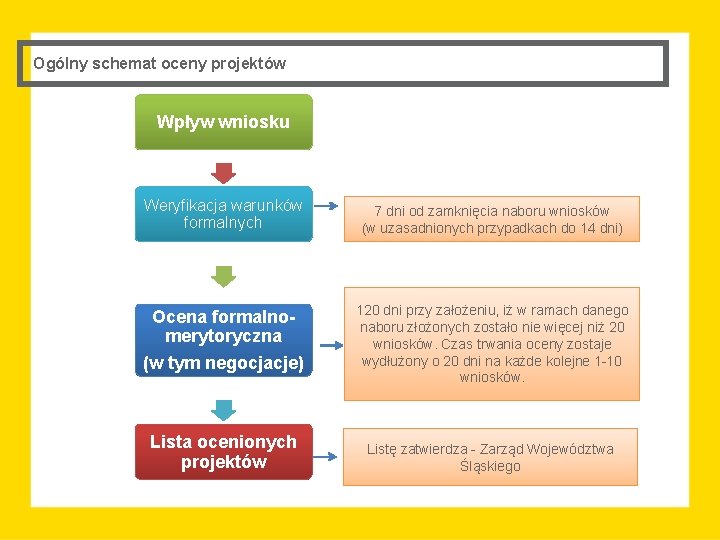 Ogólny schemat oceny projektów

Wpływ wniosku

Weryfikacja warunków formalnych

7 dni od zamknięcia naboru wniosków (w uzasadnionych przypadkach do 14 dni)

Ocena formalno-merytoryczna (w tym negocjacje)

120 dni przy założeniu, iż w ramach danego naboru złożonych zostało nie więcej niż 20 wniosków. Czas trwania oceny zostaje wydłużony o 20 dni na każde kolejne 1-10 wniosków.

Lista ocenionych projektów

Listę zatwierdza - Zarząd Województwa Śląskiego